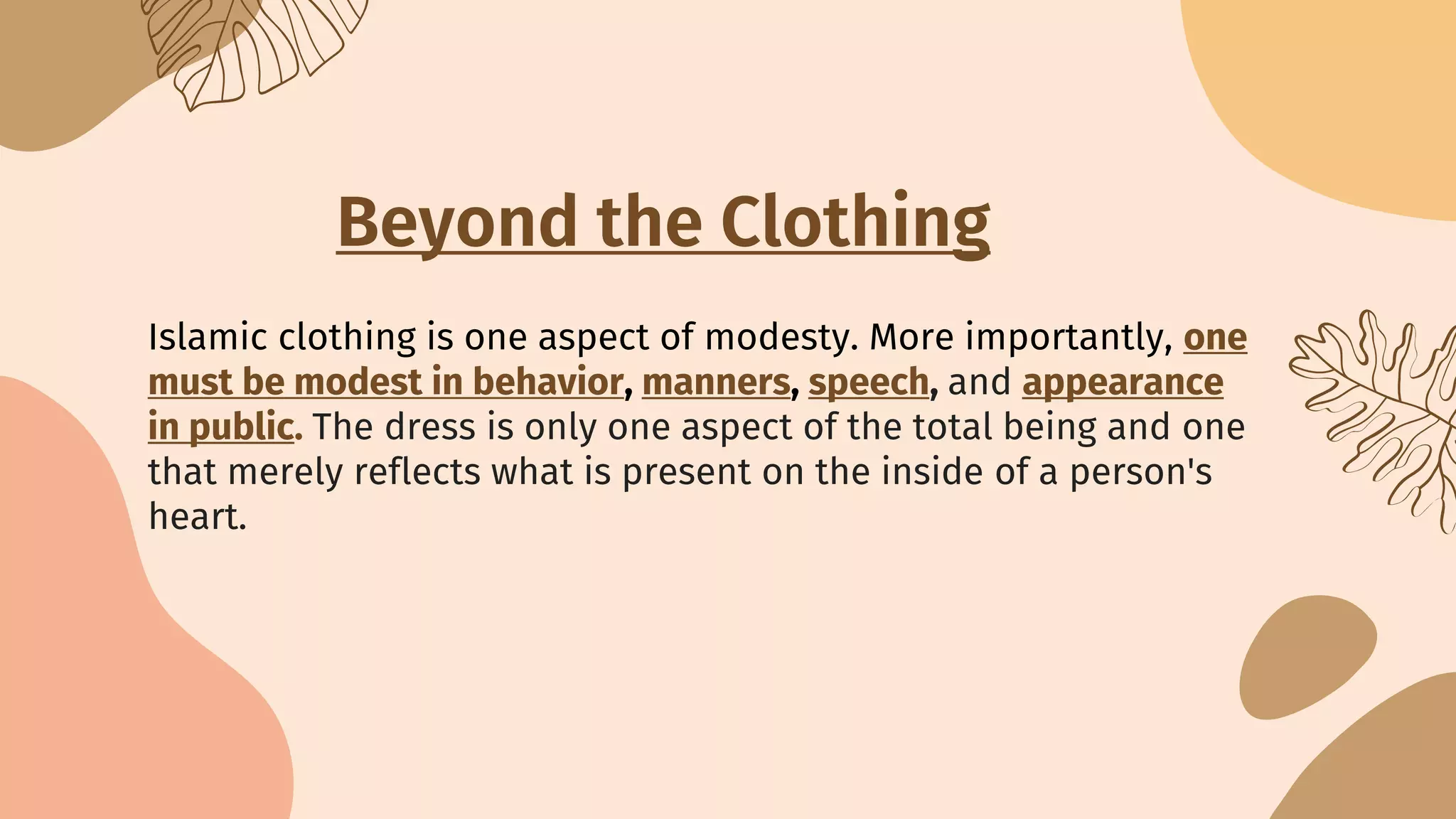 Beyond the Clothing

Islamic clothing is one aspect of modesty. More importantly, one must be modest in behavior, manners, speech, and appearance in public. The dress is only one aspect of the total being and one that merely reflects what is present on the inside of a person's heart.